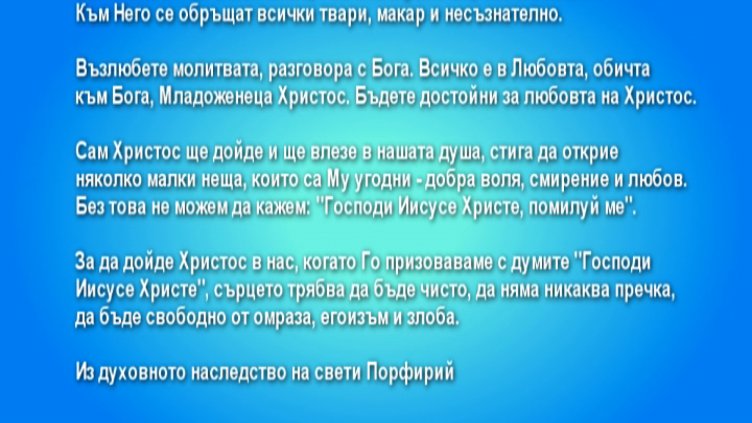 Към Него се обръщат всички твари, макар и несъзнателно.

Възлюбете молитвата, разговора с Бога. Всичко е в Любовта, обичта към Бога, Младоженеца Христос. Бъдете достойни за любовта на Христос.

Сам Христос ще дойде и ще влезе в нашата душа, стига да открие няколко малки неща, които са Му угодни - добра воля, смирение и любов. Без това не можем да кажем: "Господи Иисусе Христе, помилуй ме".

За да дойде Христос в нас, когато Го призоваваме с думите "Господи Иисусе Христе", сърцето трябва да бъде чисто, да няма никаква пречка, да бъде свободно от омраза, егоизъм и злоба.

Из духовното наследство на свети Порфирий